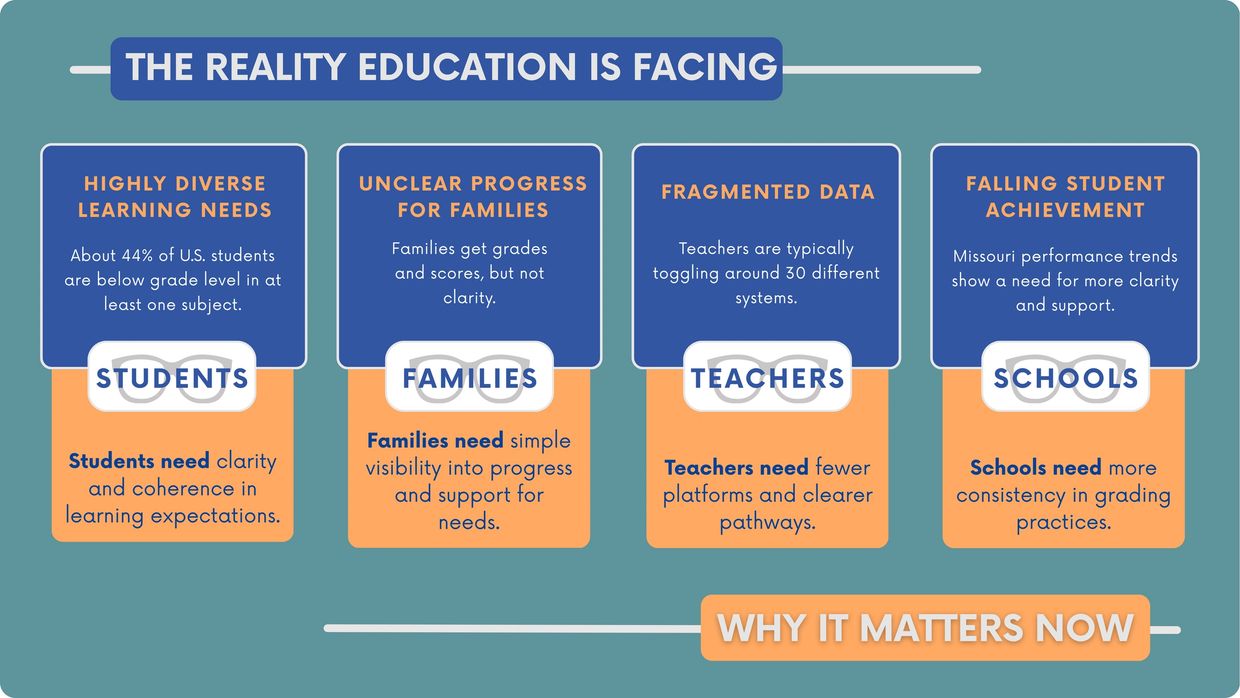 THE REALITY EDUCATION IS FACING

HIGHLY DIVERSE LEARNING NEEDS

About 44% of U.S. students are below grade level in at least one subject.

STUDENTS

Students need clarity and coherence in learning expectations.

UNCLEAR PROGRESS FOR FAMILIES

Families get grades and scores, but not clarity.

FAMILIES

Families need simple visibility into progress and support for needs.

FRAGMENTED DATA

Teachers are typically toggling around 30 different systems.

TEACHERS

Teachers need fewer platforms and clearer pathways.

FALLING STUDENT ACHIEVEMENT

Missouri performance trends show a need for more clarity and support.

SCHOOLS

Schools need more consistency in grading practices.

WHY IT MATTERS NOW